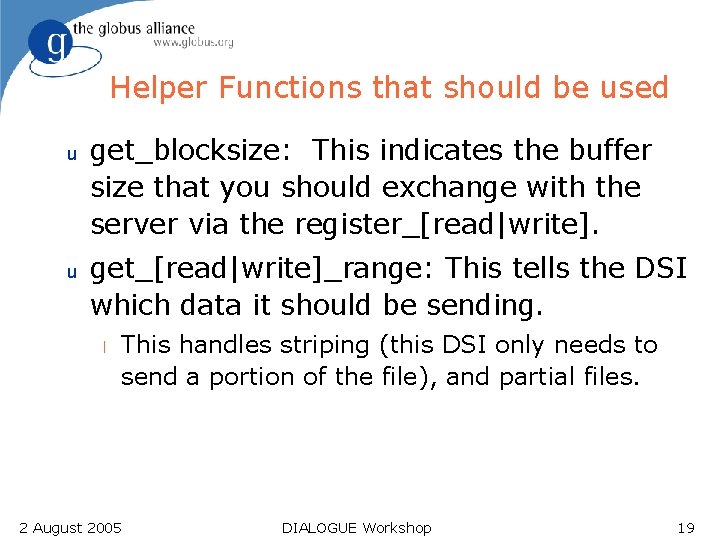 g the globus alliance
www.globus.org

Helper Functions that should be used

u get_blocksize: This indicates the buffer size that you should exchange with the server via the register_[read|write].

u get_[read|write]_range: This tells the DSI which data it should be sending.

l This handles striping (this DSI only needs to send a portion of the file), and partial files.

2 August 2005 DIALOGUE Workshop 19